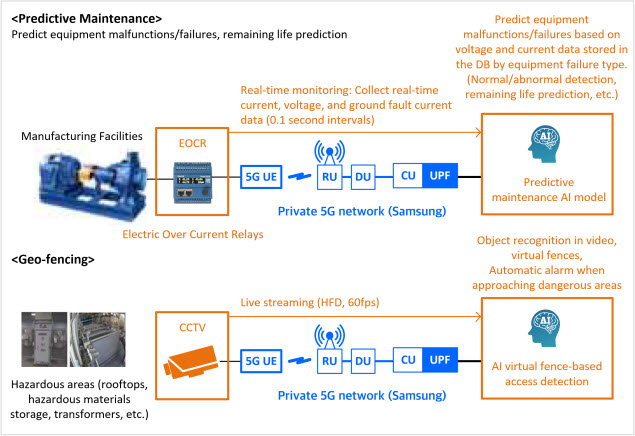 <Predictive Maintenance>
Predict equipment malfunctions/failures, remaining life prediction

Predict equipment malfunctions/failures based on voltage and current data stored in the DB by equipment failure type. (Normal/abnormal detection, remaining life prediction, etc.)

Real-time monitoring: Collect real-time current, voltage, and ground fault current data (0.1 second intervals)

Manufacturing Facilities

EOCR

5G UE

RU

DU

CU

UPF

AI

Predictive maintenance AI model

Private 5G network (Samsung)

Electric Over Current Relays

<Geo-fencing>

Object recognition in video, virtual fences, Automatic alarm when approaching dangerous areas

Live streaming (HFD, 60fps)

CCTV

5G UE

RU

DU

CU

UPF

AI

AI virtual fence-based access detection

Private 5G network (Samsung)

Hazardous areas (rooftops, hazardous materials storage, transformers, etc.)